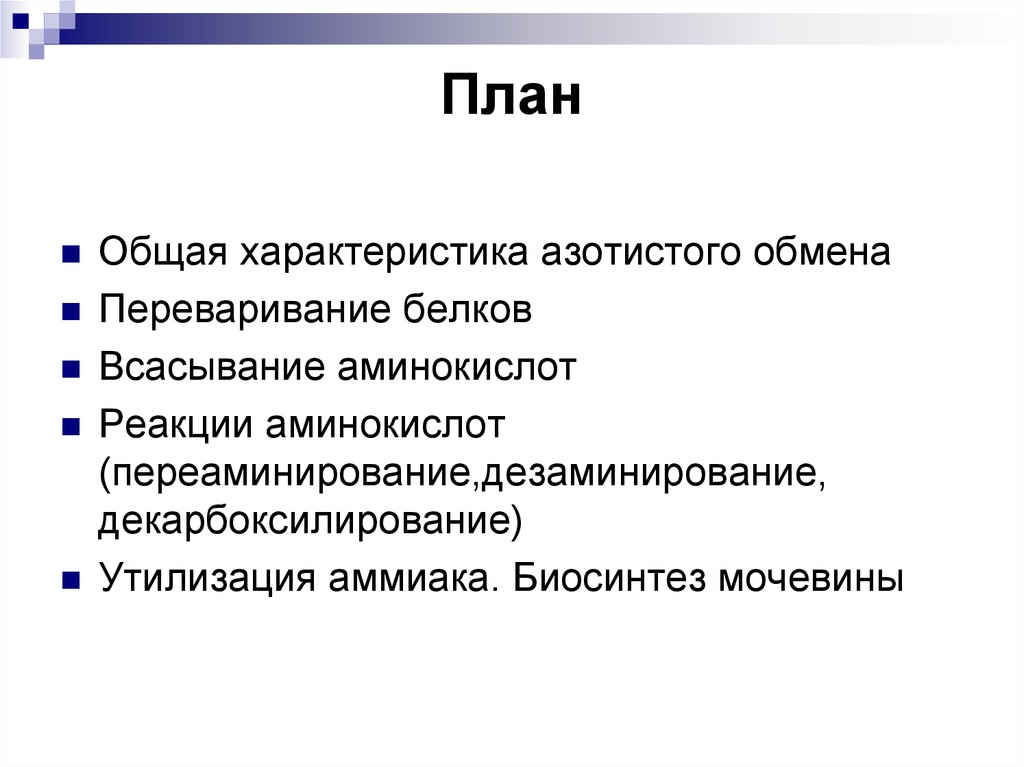 План

Общая характеристика азотистого обмена

Переваривание белков

Всасывание аминокислот

Реакции аминокислот (переаминирование,дезаминирование, декарбоксилирование)

Утилизация аммиака. Биосинтез мочевины